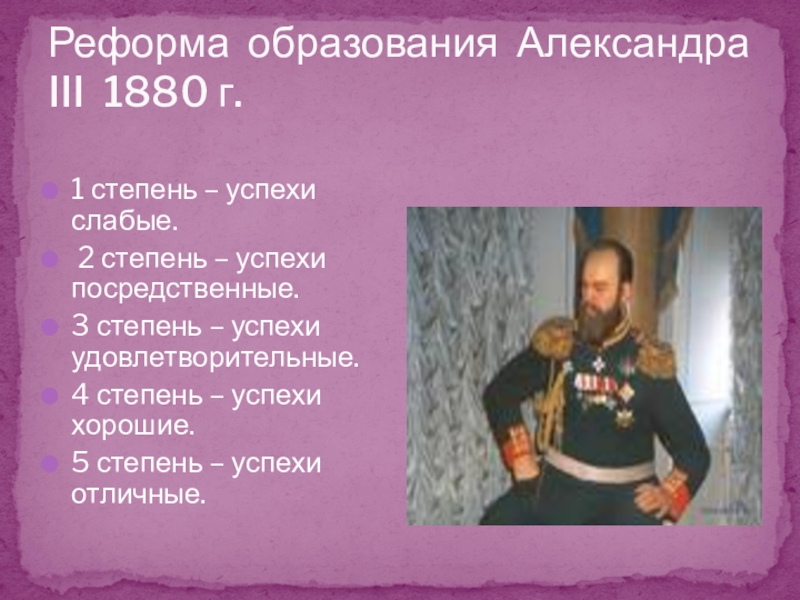 Реформа образования Александра III 1880 г.

1 степень – успехи слабые.

2 степень – успехи посредственные.

3 степень – успехи удовлетворительные.

4 степень – успехи хорошие.

5 степень – успехи отличные.